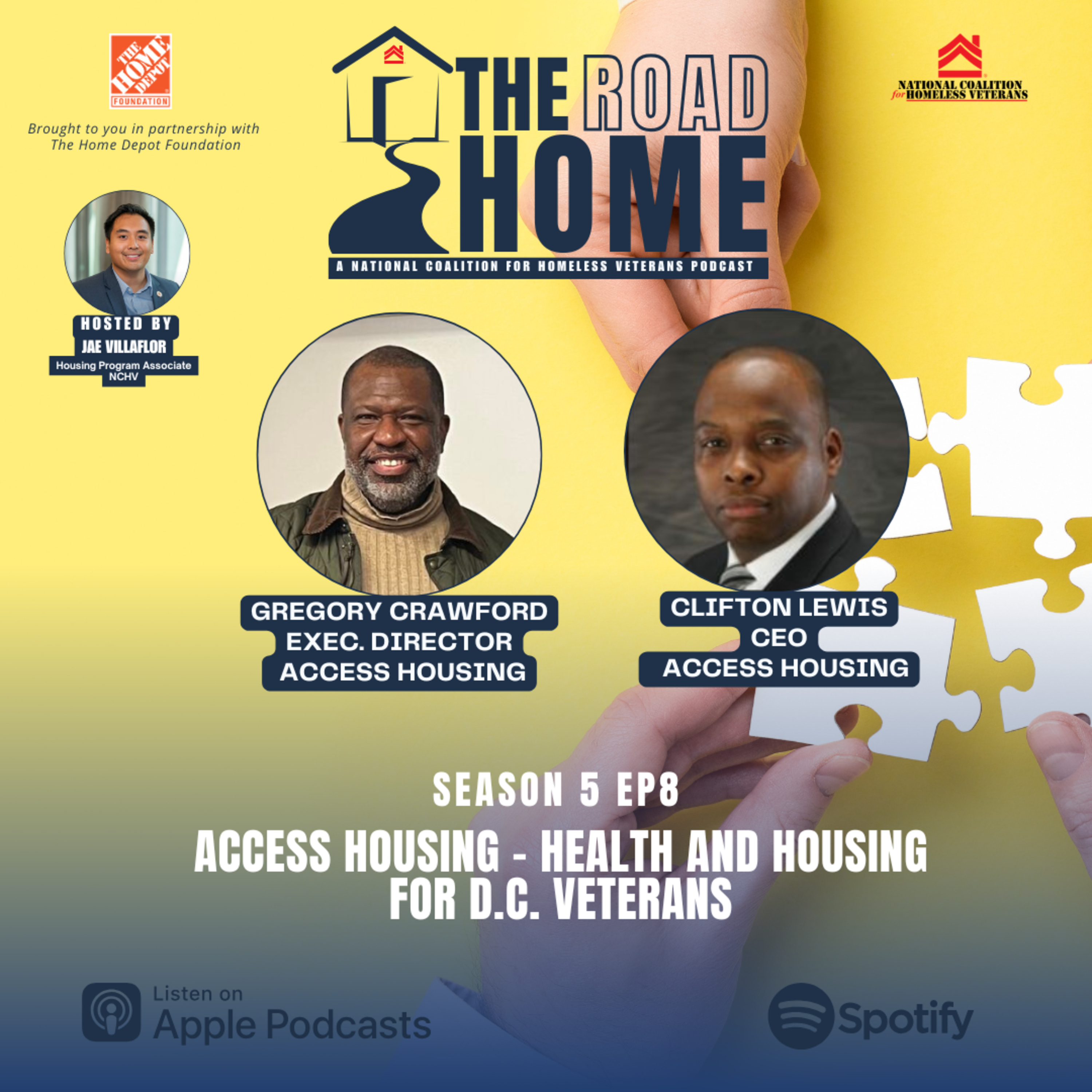 THE HOME DEPOT FOUNDATION

Brought to you in partnership with The Home Depot Foundation

THE ROAD HOME

A NATIONAL COALITION FOR HOMELESS VETERANS PODCAST

NATIONAL COALITION for HOMELESS VETERANS

HOSTED BY
JAE VILLAFLOR
Housing Program Associate NCHV

GREGORY CRAWFORD
EXEC. DIRECTOR
ACCESS HOUSING

CLIFTON LEWIS
CEO
ACCESS HOUSING

SEASON 5 EP8

ACCESS HOUSING - HEALTH AND HOUSING FOR D.C. VETERANS

Listen on Apple Podcasts

Spotify